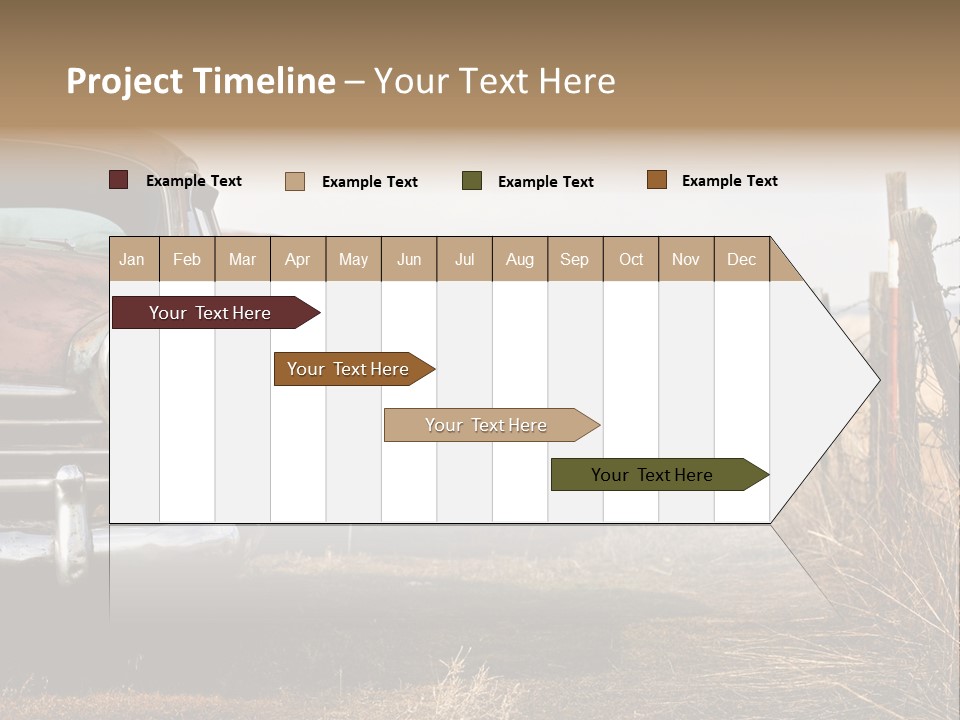 Project Timeline – Your Text Here

Example Text Example Text Example Text Example Text

| Jan | Feb | Mar | Apr | May | Jun | Jul | Aug | Sep | Oct | Nov | Dec |
|---|---|---|---|---|---|---|---|---|---|---|---|

Your Text Here

Your Text Here

Your Text Here

Your Text Here